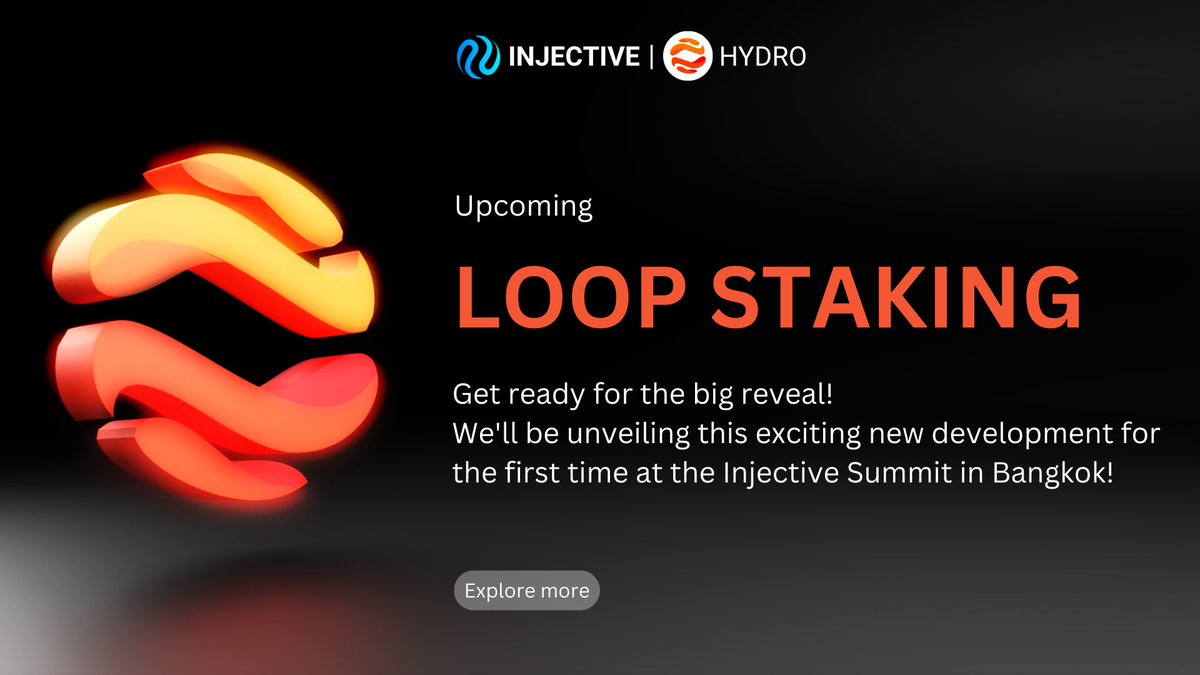 INJECTIVE | HYDRO

Upcoming

LOOP STAKING

Get ready for the big reveal!
We'll be unveiling this exciting new development for the first time at the Injective Summit in Bangkok!

Explore more